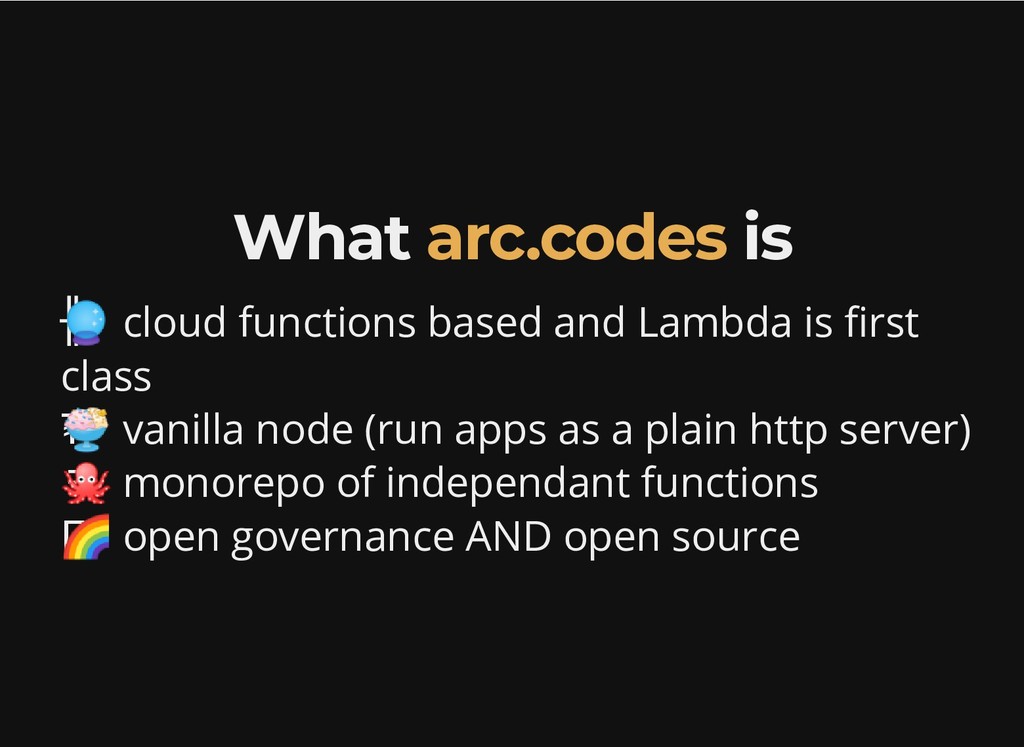 What arc.codes is

🔮 cloud functions based and Lambda is first class
🍨 vanilla node (run apps as a plain http server)
🐙 monorepo of independant functions
🌈 open governance AND open source